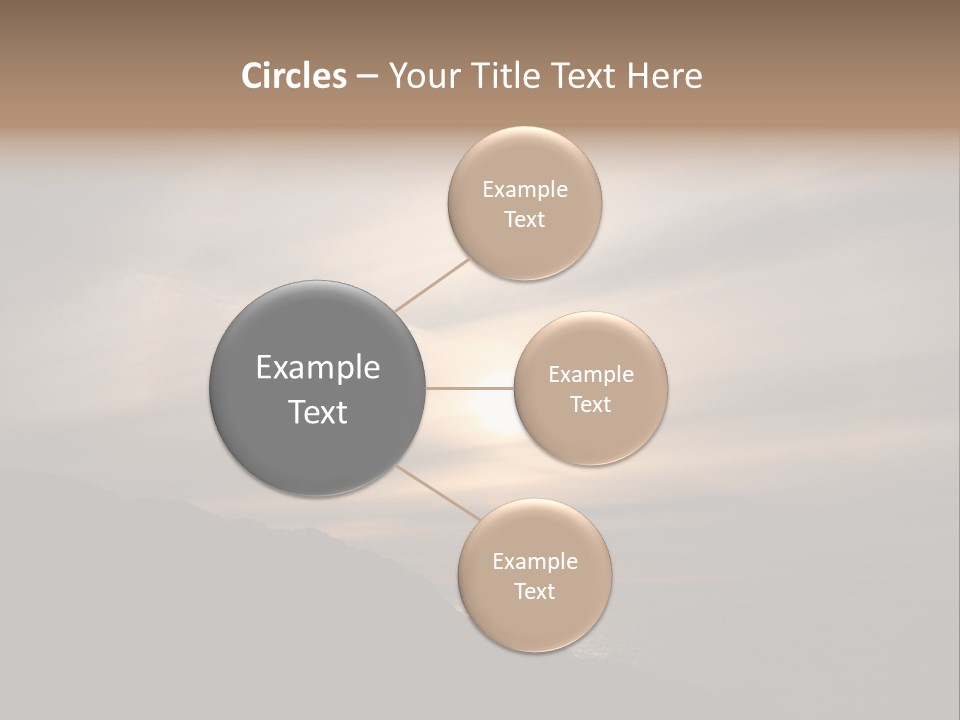 Circles – Your Title Text Here

Example Text

Example Text

Example Text

Example Text